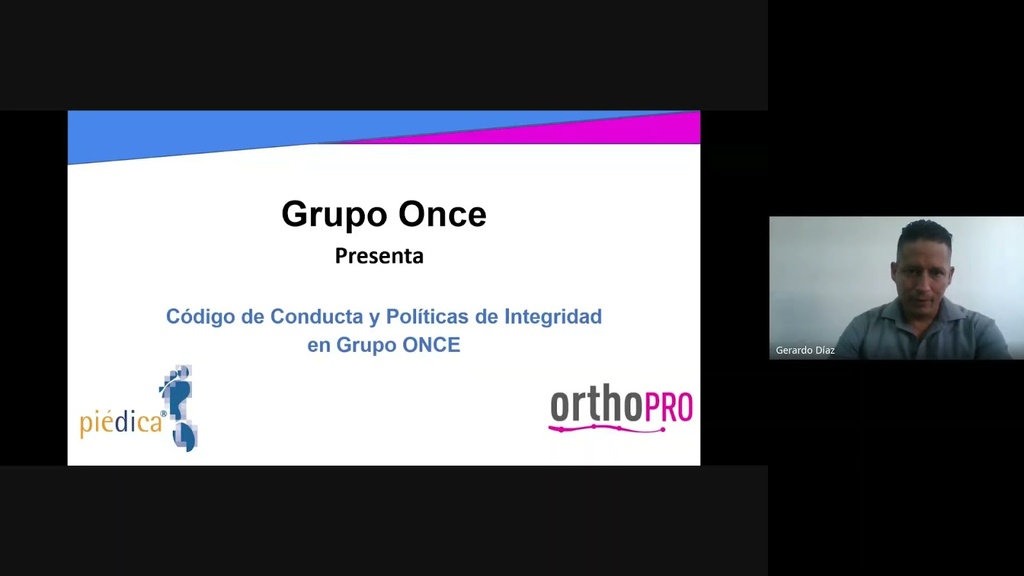 Grupo Once
Presenta

Código de Conducta y Políticas de Integridad en Grupo ONCE

piédica®

orthoPRO

Gerardo Díaz